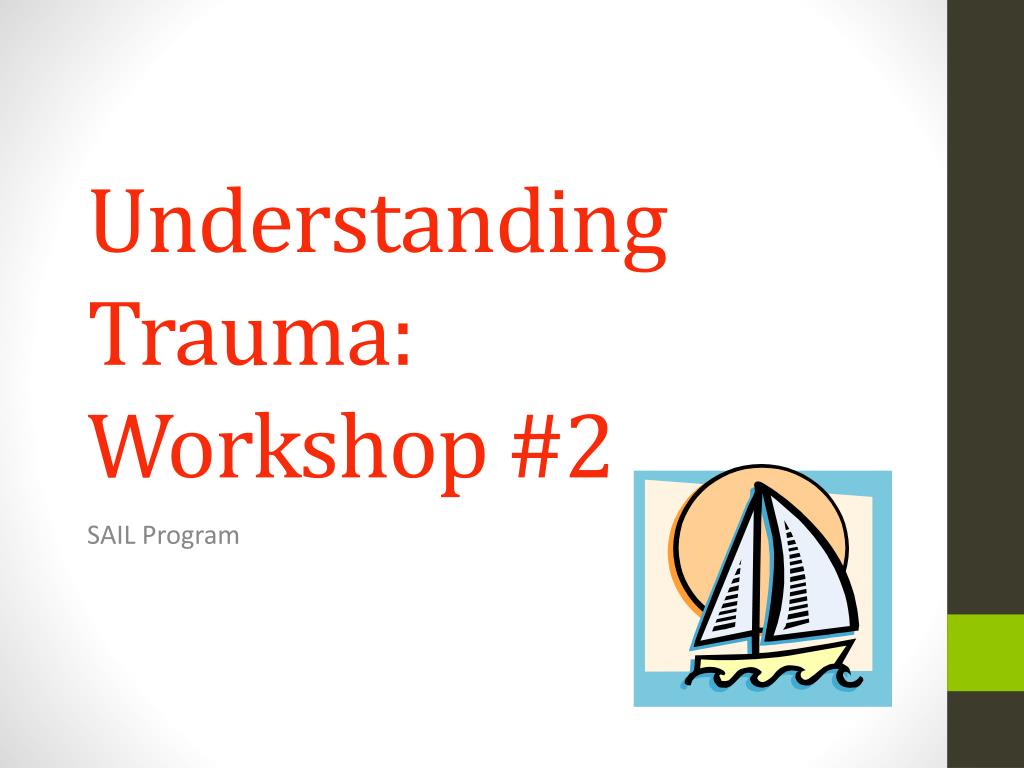 Understanding Trauma: Workshop #2

SAIL Program